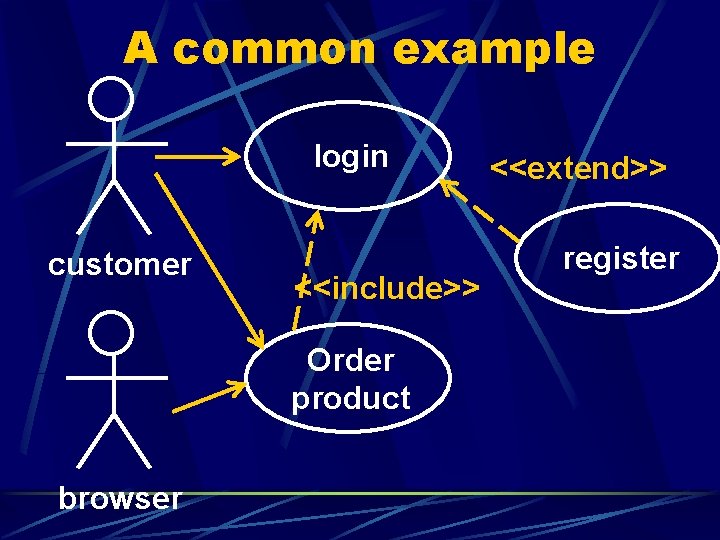 A common example

login

<<extend>>

customer

register

<<include>>

Order product

browser